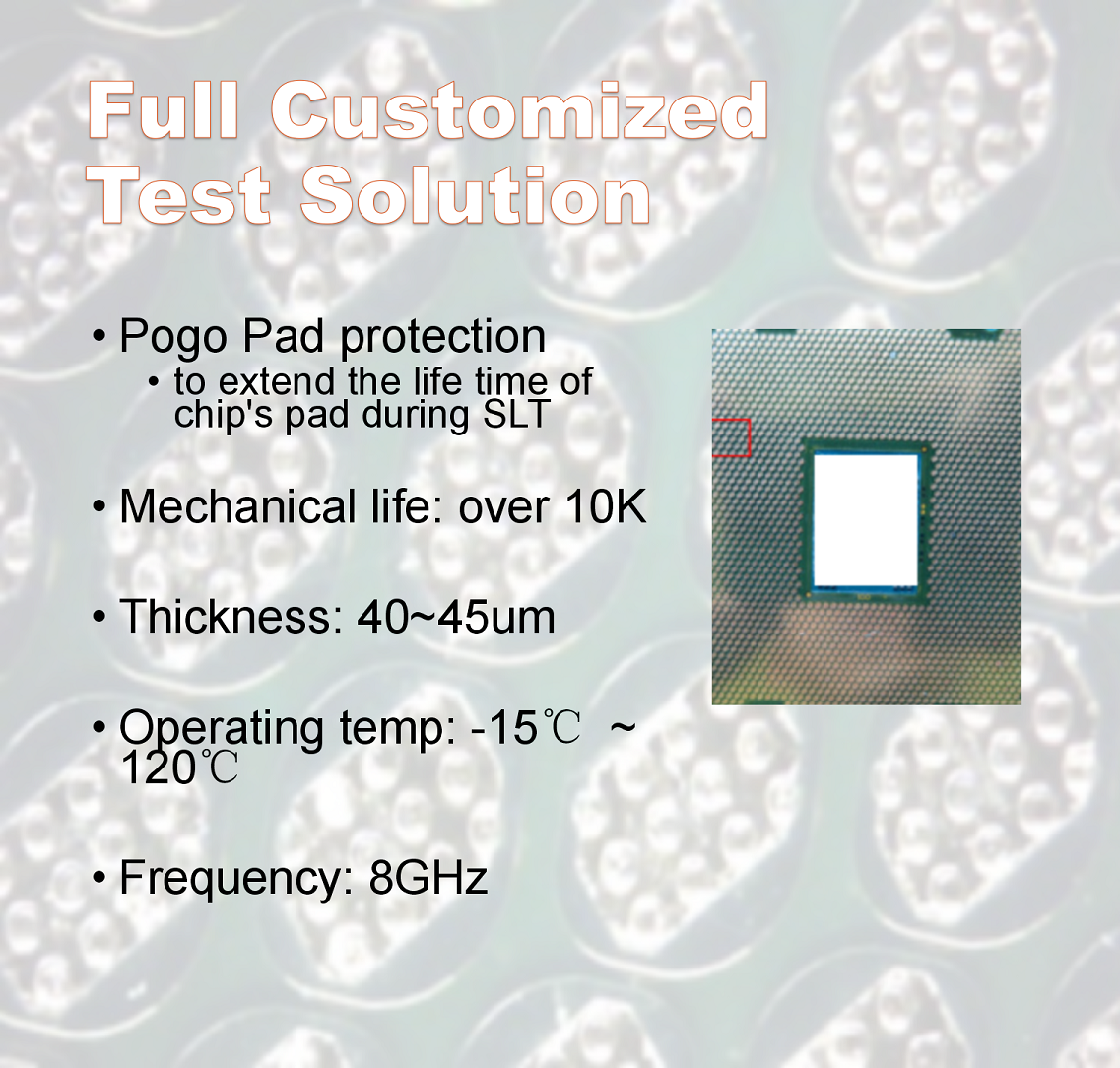 Full Customized Test Solution

• Pogo Pad protection
  • to extend the life time of chip's pad during SLT

• Mechanical life: over 10K

• Thickness: 40~45um

• Operating temp: -15℃ ~ 120℃

• Frequency: 8GHz